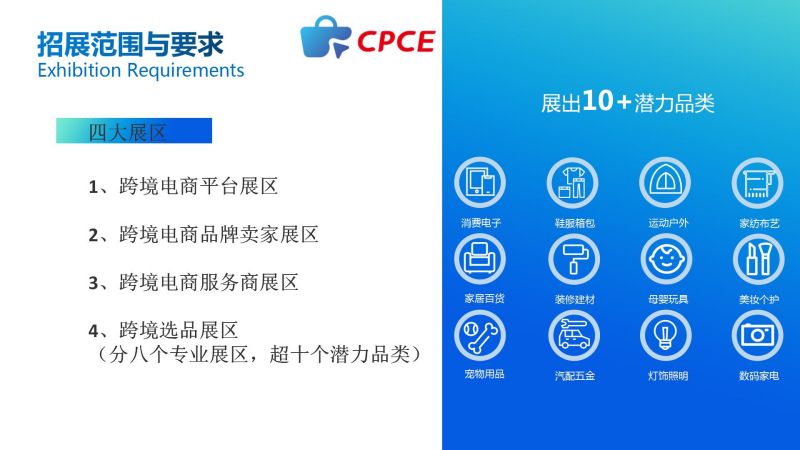 招展范围与要求
Exhibition Requirements

CPCE

四大展区

1、跨境电商平台展区

2、跨境电商品牌卖家展区

3、跨境电商服务商展区

4、跨境选品展区
（分八个专业展区，超十个潜力品类）

展出10+潜力品类

消费电子
鞋服箱包
运动户外
家纺布艺
家居百货
装修建材
母婴玩具
美妆个护
宠物用品
汽配五金
灯饰照明
数码家电